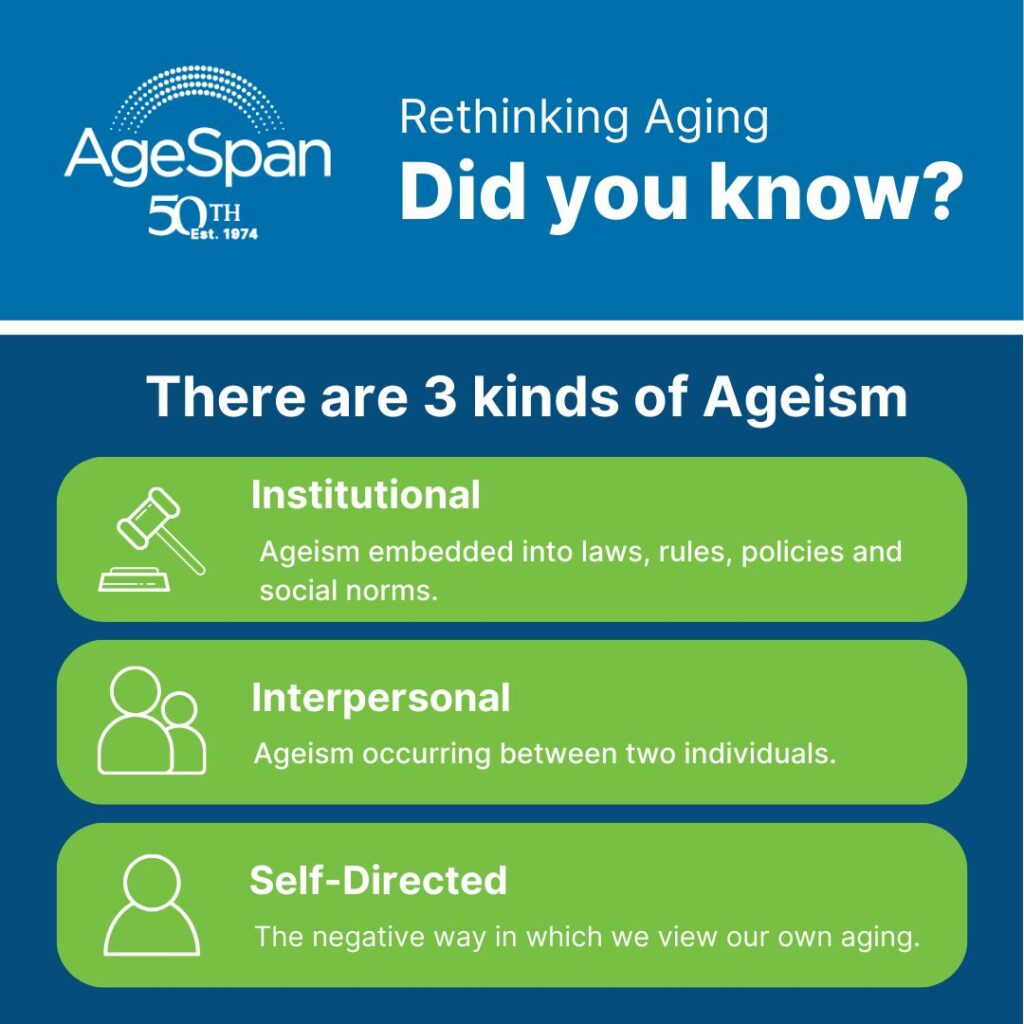 AgeSpan
50TH
Est. 1974

Rethinking Aging
Did you know?

There are 3 kinds of Ageism

Institutional
Ageism embedded into laws, rules, policies and social norms.

Interpersonal
Ageism occurring between two individuals.

Self-Directed
The negative way in which we view our own aging.